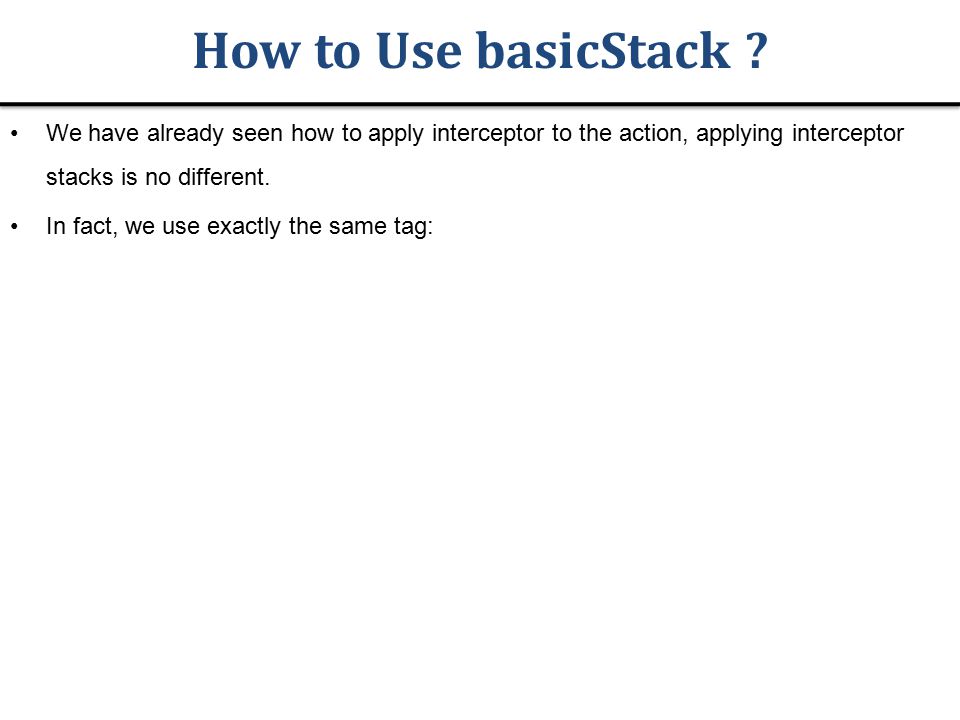 How to Use basicStack ?

• We have already seen how to apply interceptor to the action, applying interceptor stacks is no different.

• In fact, we use exactly the same tag: